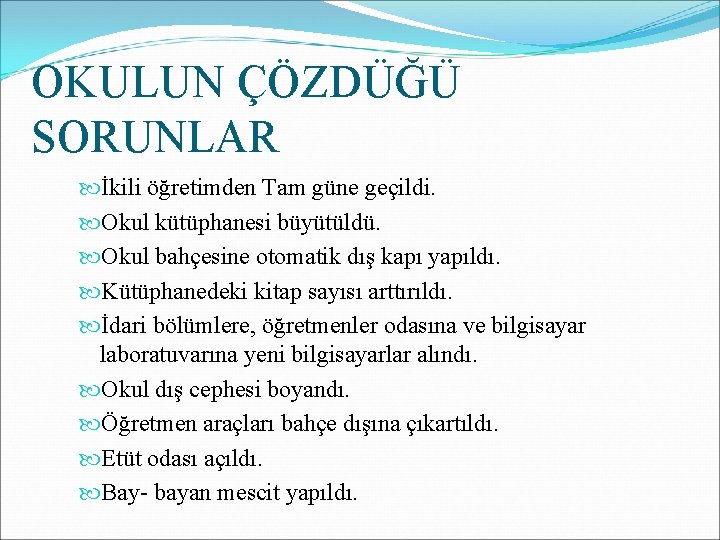 OKULUN ÇÖZDÜĞÜ SORUNLAR

İkili öğretimden Tam güne geçildi.
Okul kütüphanesi büyütüldü.
Okul bahçesine otomatik dış kapı yapıldı.
Kütüphanedeki kitap sayısı arttırıldı.
İdari bölümlere, öğretmenler odasına ve bilgisayar laboratuvarına yeni bilgisayarlar alındı.
Okul dış cephesi boyandı.
Öğretmen araçları bahçe dışına çıkartıldı.
Etüt odası açıldı.
Bay- bayan mescit yapıldı.